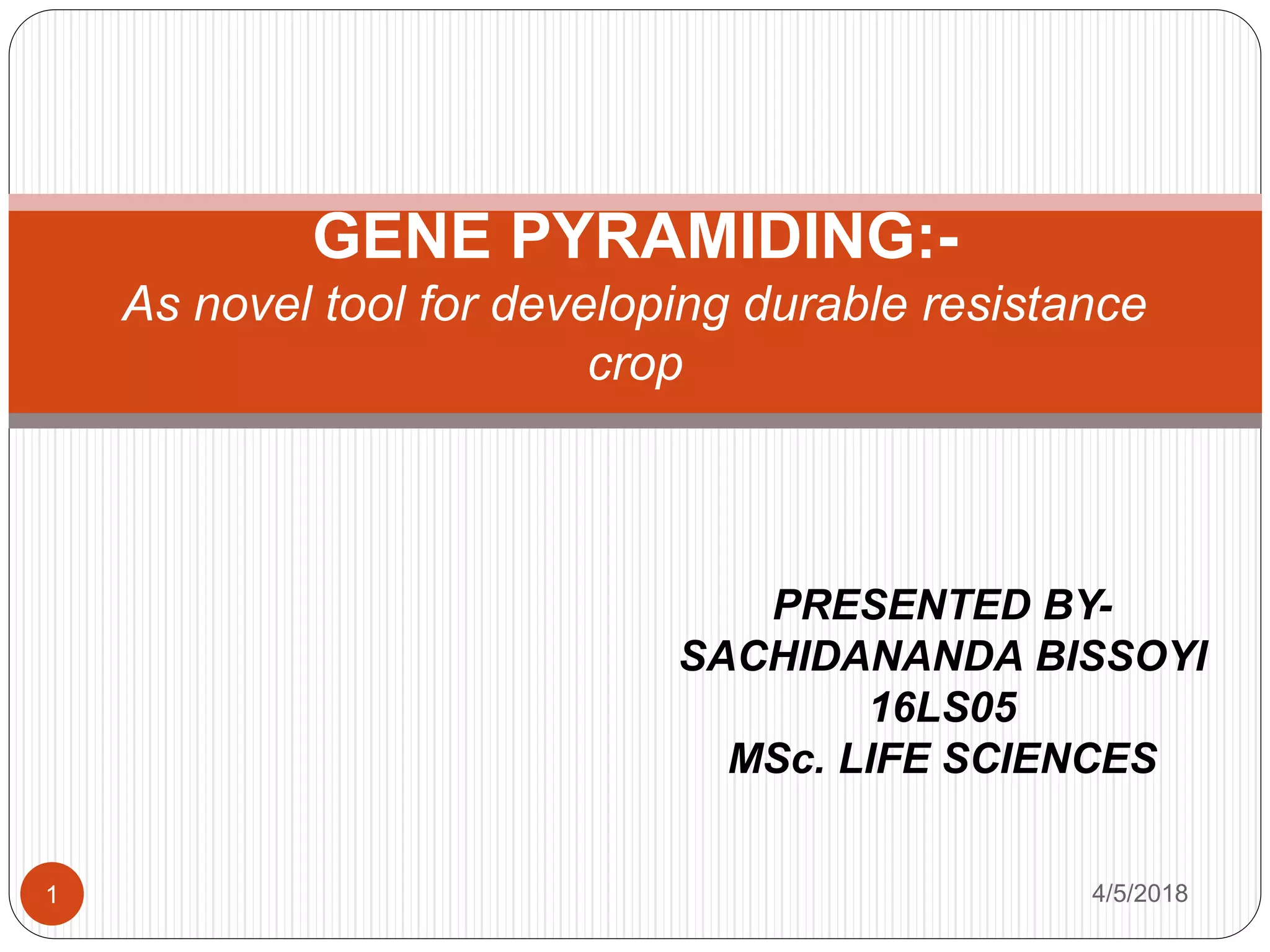 GENE PYRAMIDING:-

As novel tool for developing durable resistance crop

PRESENTED BY-
SACHIDANANDA BISSOYI
16LS05
MSc. LIFE SCIENCES

1

4/5/2018